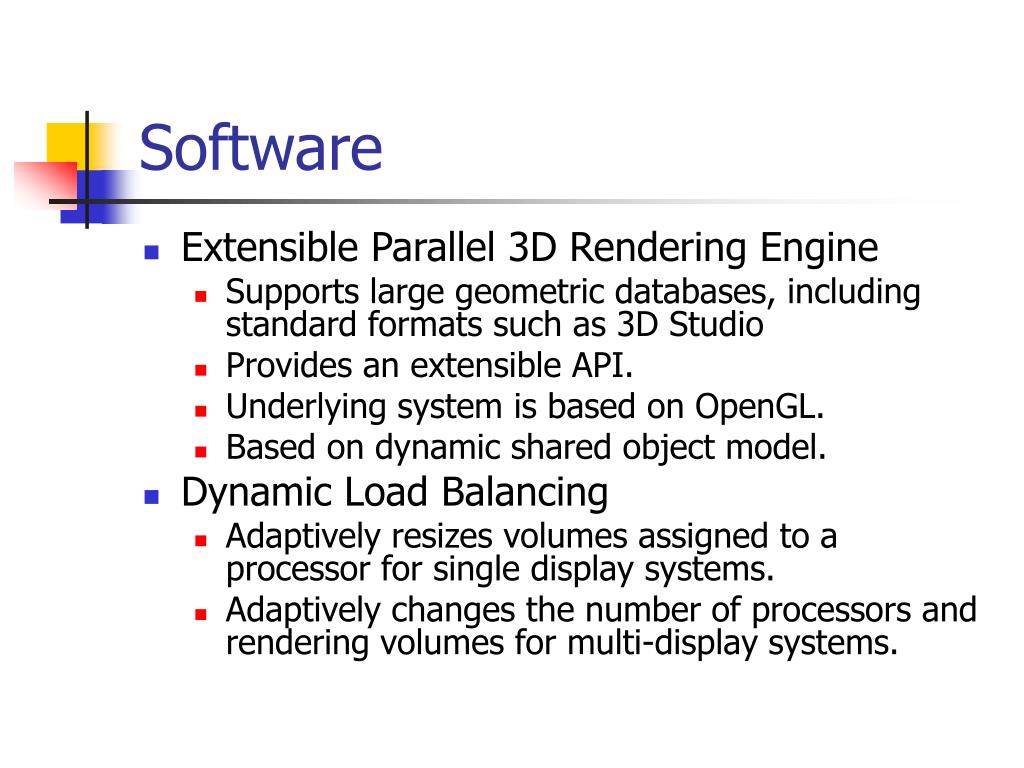 Software

- Extensible Parallel 3D Rendering Engine
  - Supports large geometric databases, including standard formats such as 3D Studio
  - Provides an extensible API.
  - Underlying system is based on OpenGL.
  - Based on dynamic shared object model.
- Dynamic Load Balancing
  - Adaptively resizes volumes assigned to a processor for single display systems.
  - Adaptively changes the number of processors and rendering volumes for multi-display systems.